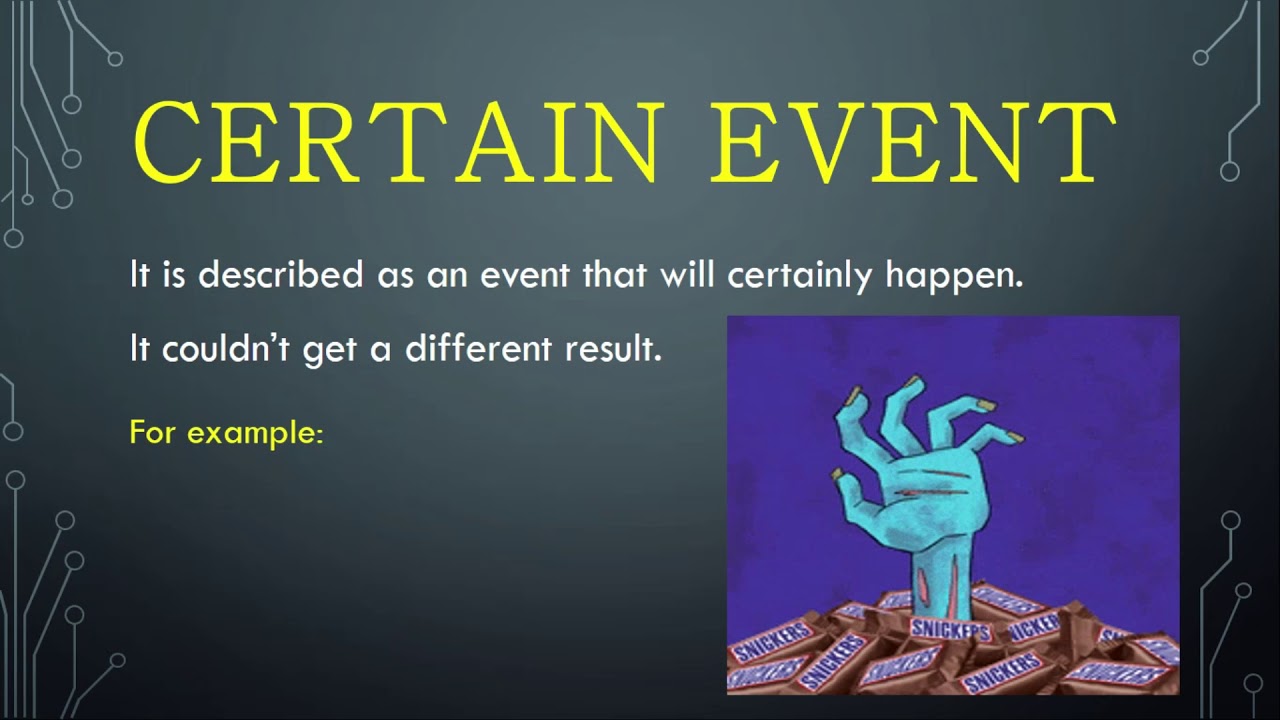 CERTAIN EVENT

It is described as an event that will certainly happen.

It couldn't get a different result.

For example:

SNICKERS SNICKERS SNICKERS SNICKERS SNICKERS SNICKERS